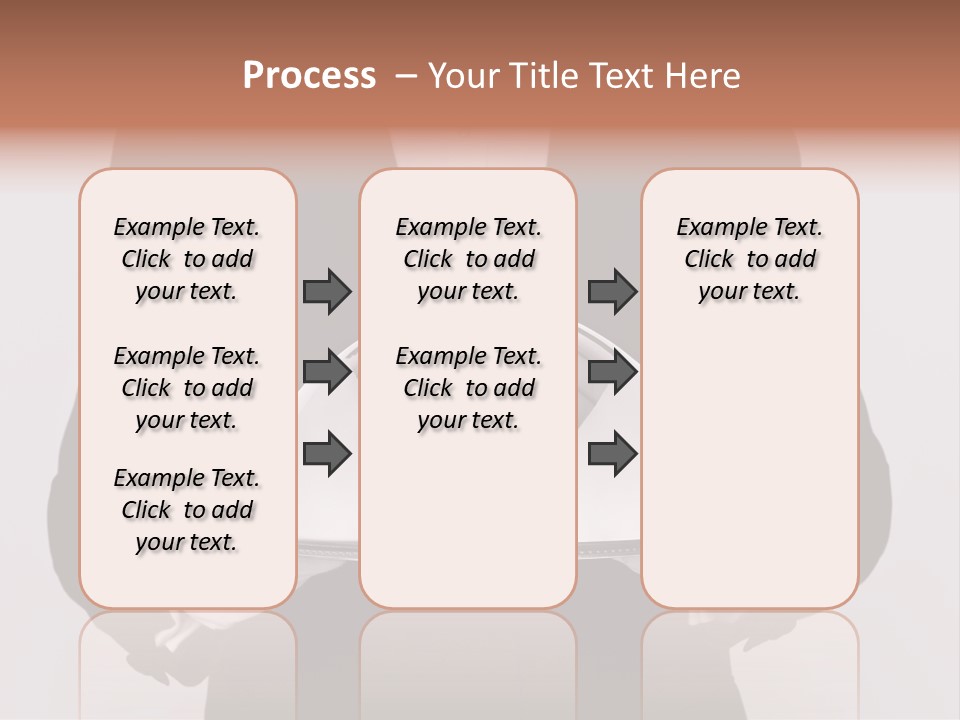 Process – Your Title Text Here

Example Text. Click to add your text.

Example Text. Click to add your text.

Example Text. Click to add your text.

Example Text. Click to add your text.

Example Text. Click to add your text.

Example Text. Click to add your text.